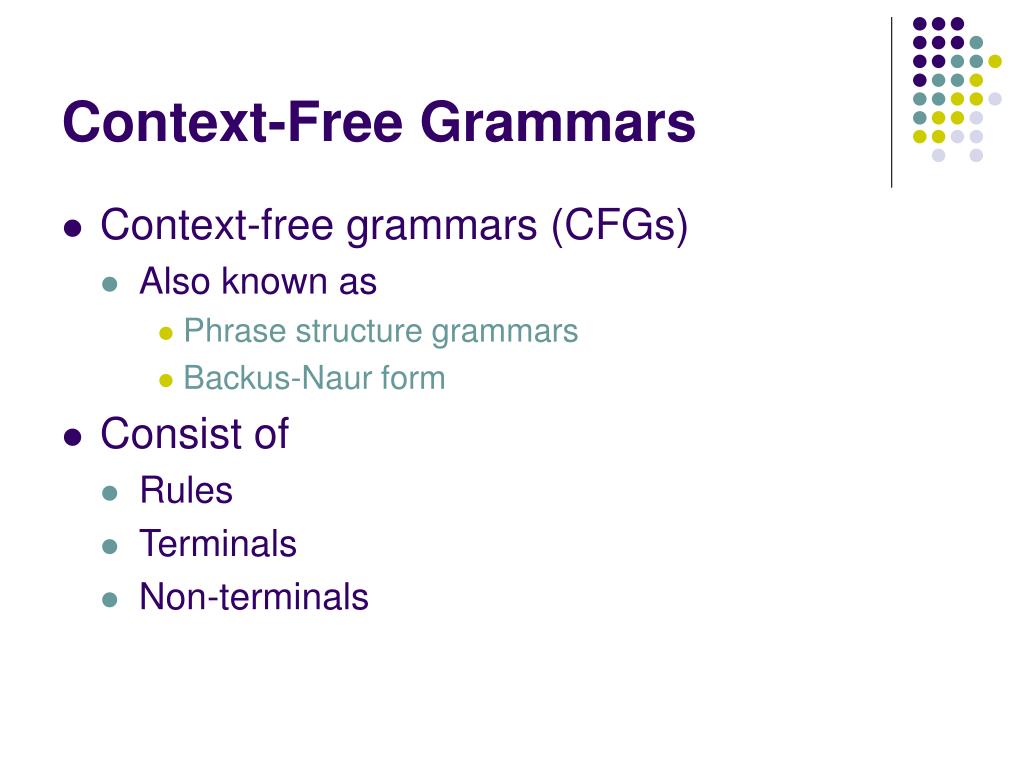 Context-Free Grammars

- Context-free grammars (CFGs)
  - Also known as
    - Phrase structure grammars
    - Backus-Naur form
- Consist of
  - Rules
  - Terminals
  - Non-terminals